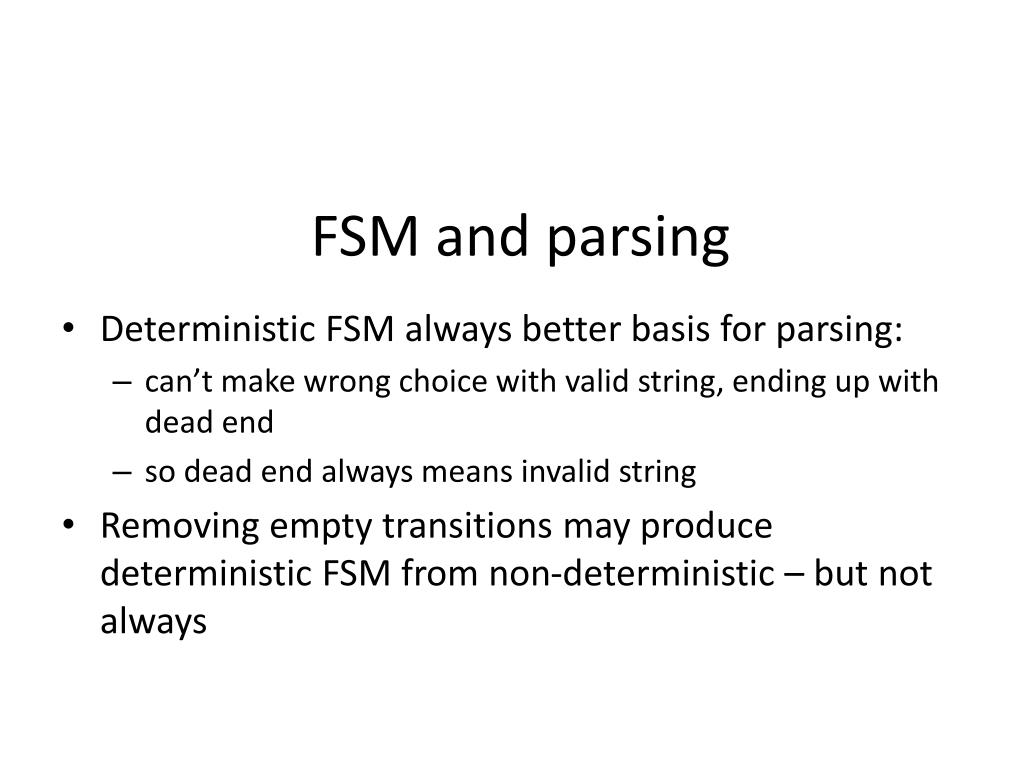 FSM and parsing

• Deterministic FSM always better basis for parsing:
– can’t make wrong choice with valid string, ending up with dead end
– so dead end always means invalid string
• Removing empty transitions may produce deterministic FSM from non-deterministic – but not always